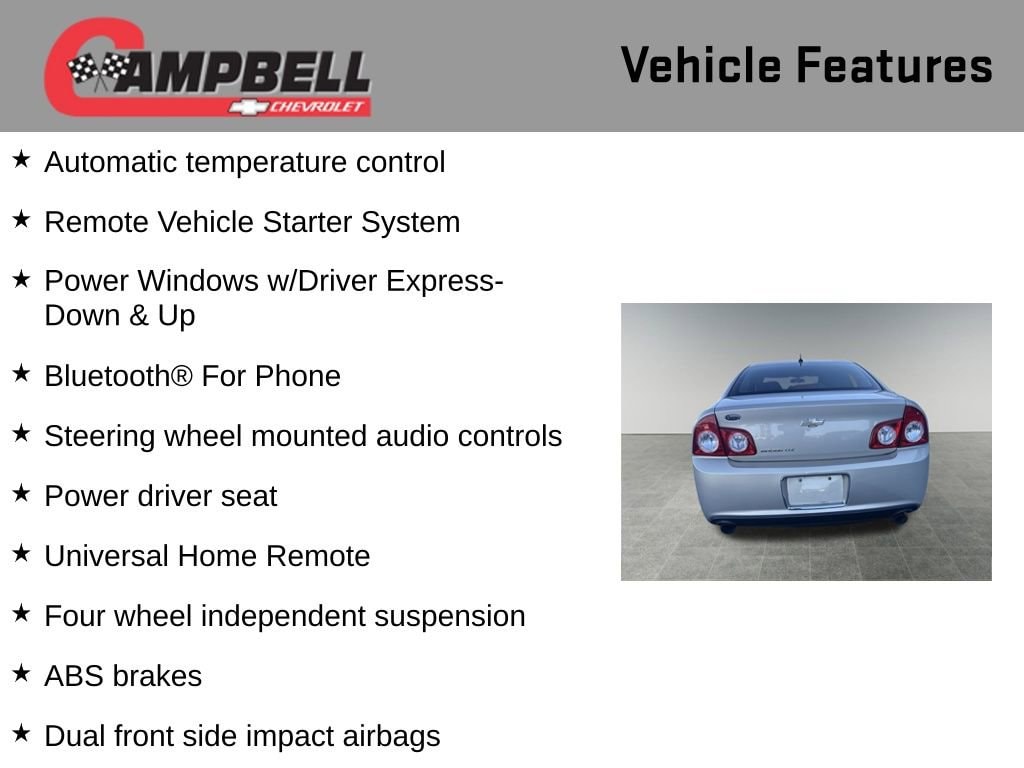 CAMPBELL
CHEVROLET

Vehicle Features

★ Automatic temperature control

★ Remote Vehicle Starter System

★ Power Windows w/Driver Express-Down & Up

★ Bluetooth® For Phone

★ Steering wheel mounted audio controls

★ Power driver seat

★ Universal Home Remote

★ Four wheel independent suspension

★ ABS brakes

★ Dual front side impact airbags